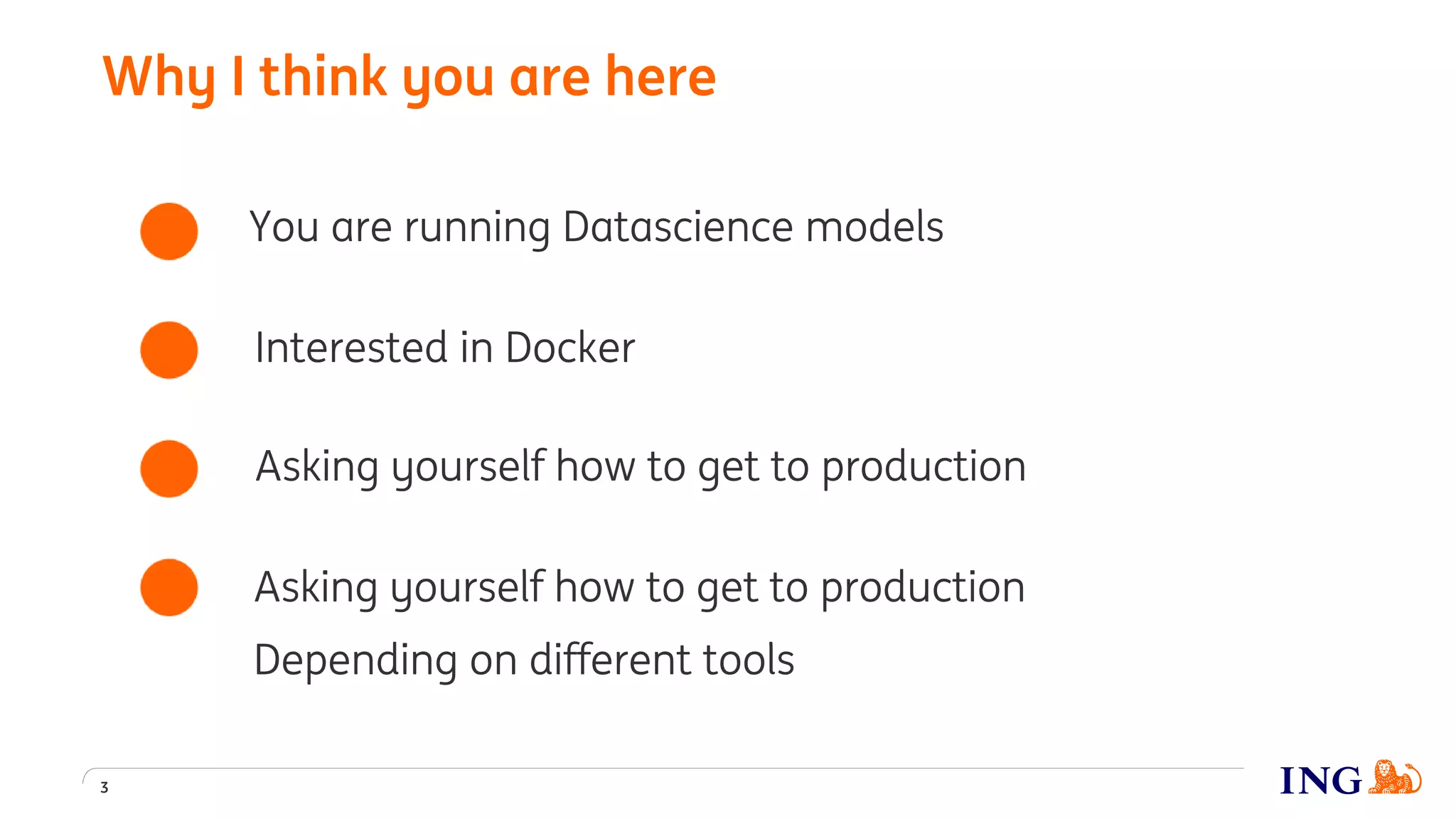 Why I think you are here

You are running Datascience models

Interested in Docker

Asking yourself how to get to production

Asking yourself how to get to production
Depending on different tools

3

ING